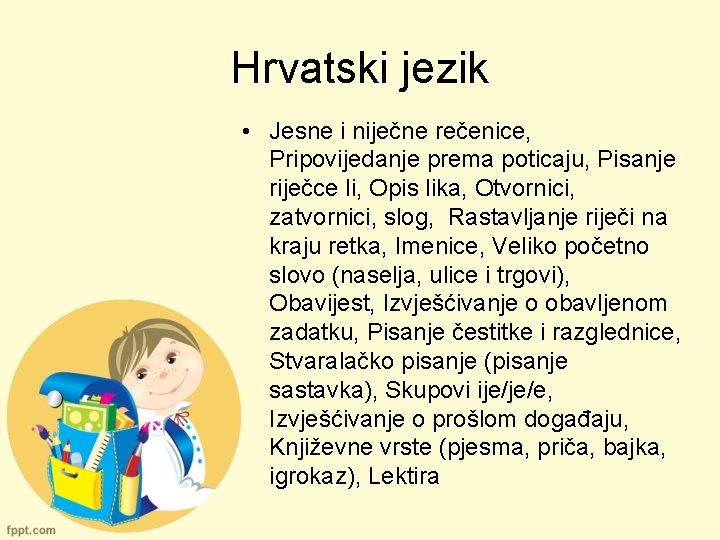 Hrvatski jezik

• Jesne i niječne rečenice, Pripovijedanje prema poticaju, Pisanje riječce li, Opis lika, Otvornici, zatvornici, slog, Rastavljanje riječi na kraju retka, Imenice, Veliko početno slovo (naselja, ulice i trgovi), Obavijest, Izvješćivanje o obavljenom zadatku, Pisanje čestitke i razglednice, Stvaralačko pisanje (pisanje sastavka), Skupovi ije/je/e, Izvješćivanje o prošlom događaju, Književne vrste (pjesma, priča, bajka, igrokaz), Lektira

fppt.com